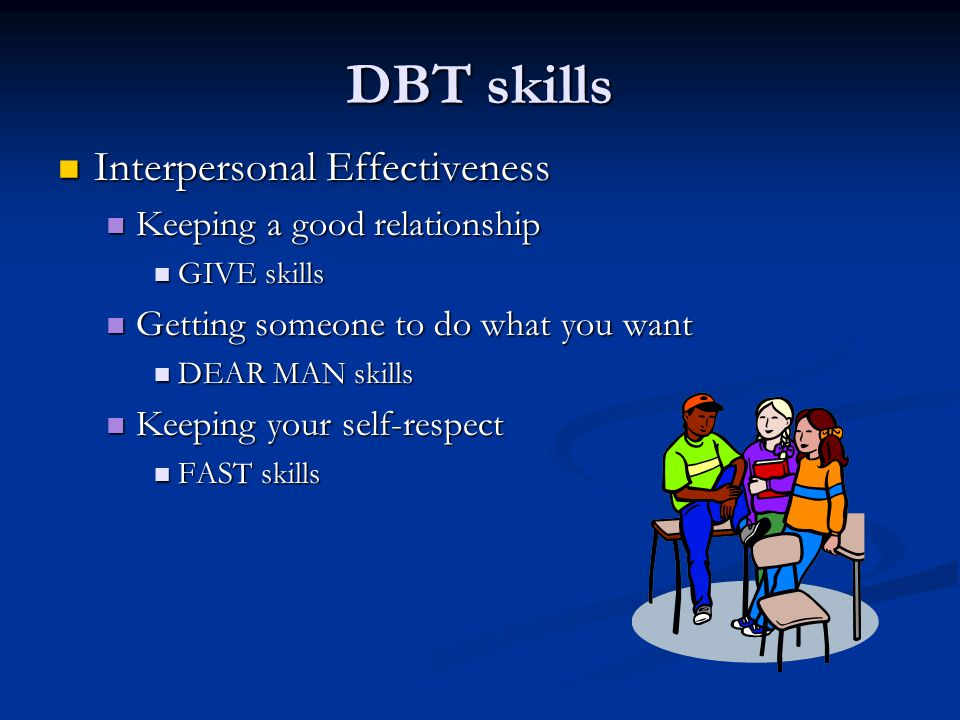 DBT skills

Interpersonal Effectiveness

Keeping a good relationship

GIVE skills

Getting someone to do what you want

DEAR MAN skills

Keeping your self-respect

FAST skills